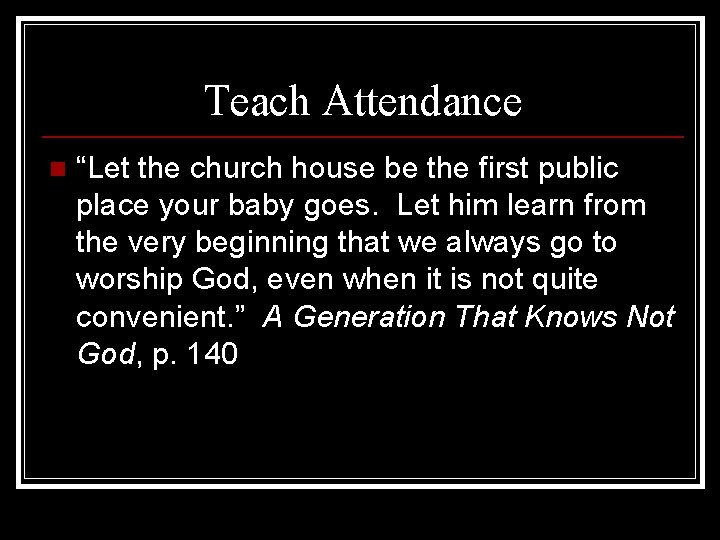 Teach Attendance

“Let the church house be the first public place your baby goes. Let him learn from the very beginning that we always go to worship God, even when it is not quite convenient.” A Generation That Knows Not God, p. 140